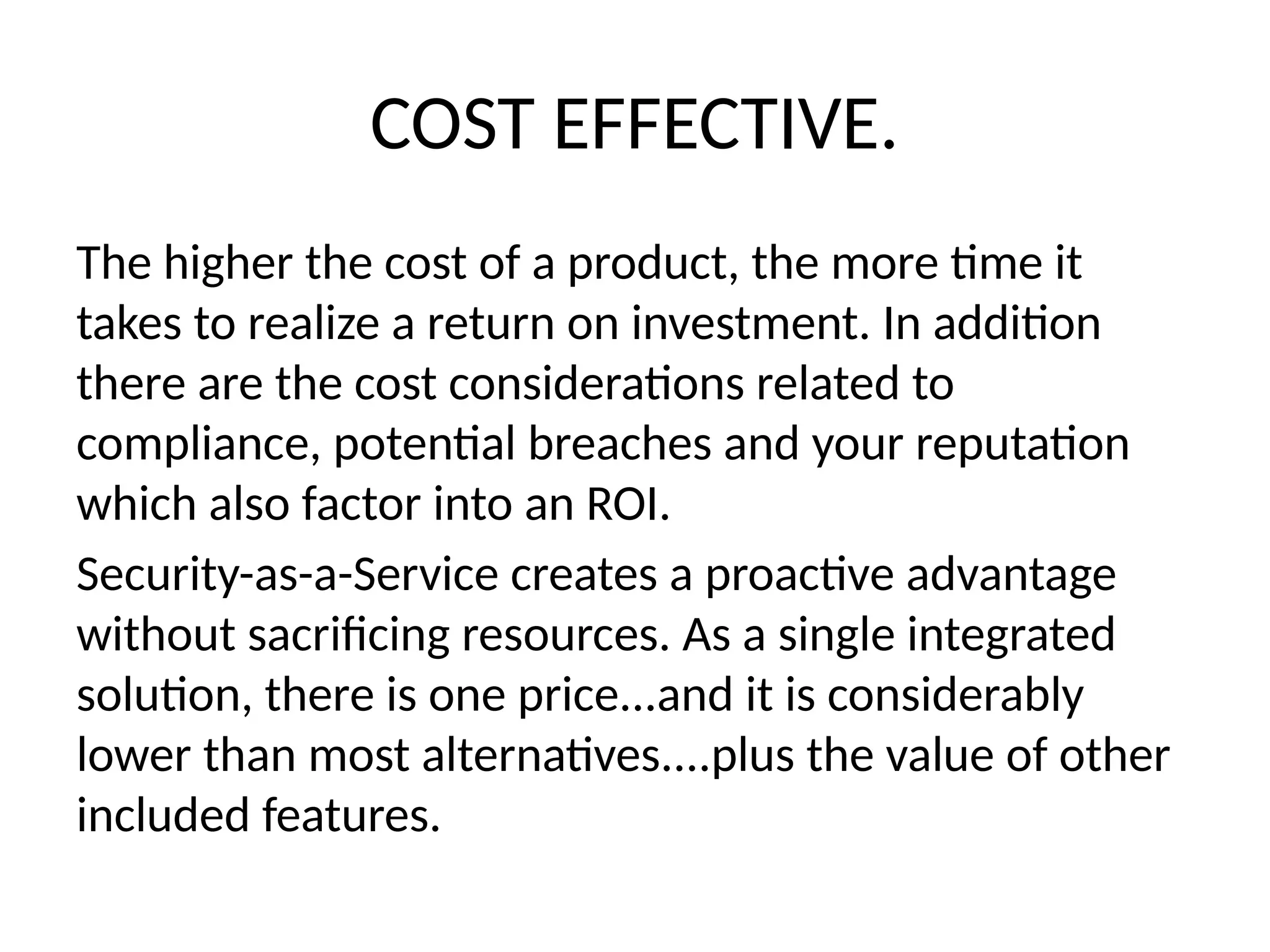 COST EFFECTIVE.

The higher the cost of a product, the more time it takes to realize a return on investment. In addition there are the cost considerations related to compliance, potential breaches and your reputation which also factor into an ROI.

Security-as-a-Service creates a proactive advantage without sacrificing resources. As a single integrated solution, there is one price…and it is considerably lower than most alternatives….plus the value of other included features.